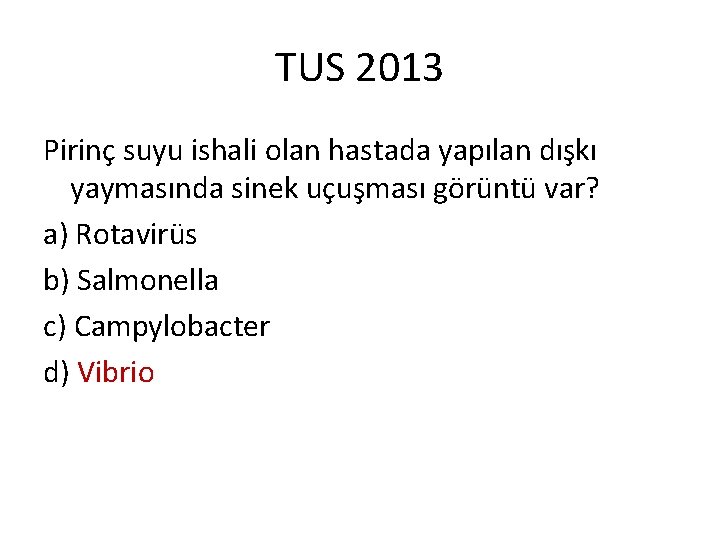 TUS 2013

Pirinç suyu ishali olan hastada yapılan dışkı yaymasında sinek uçuşması görüntü var?

a) Rotavirüs

b) Salmonella

c) Campylobacter

d) Vibrio